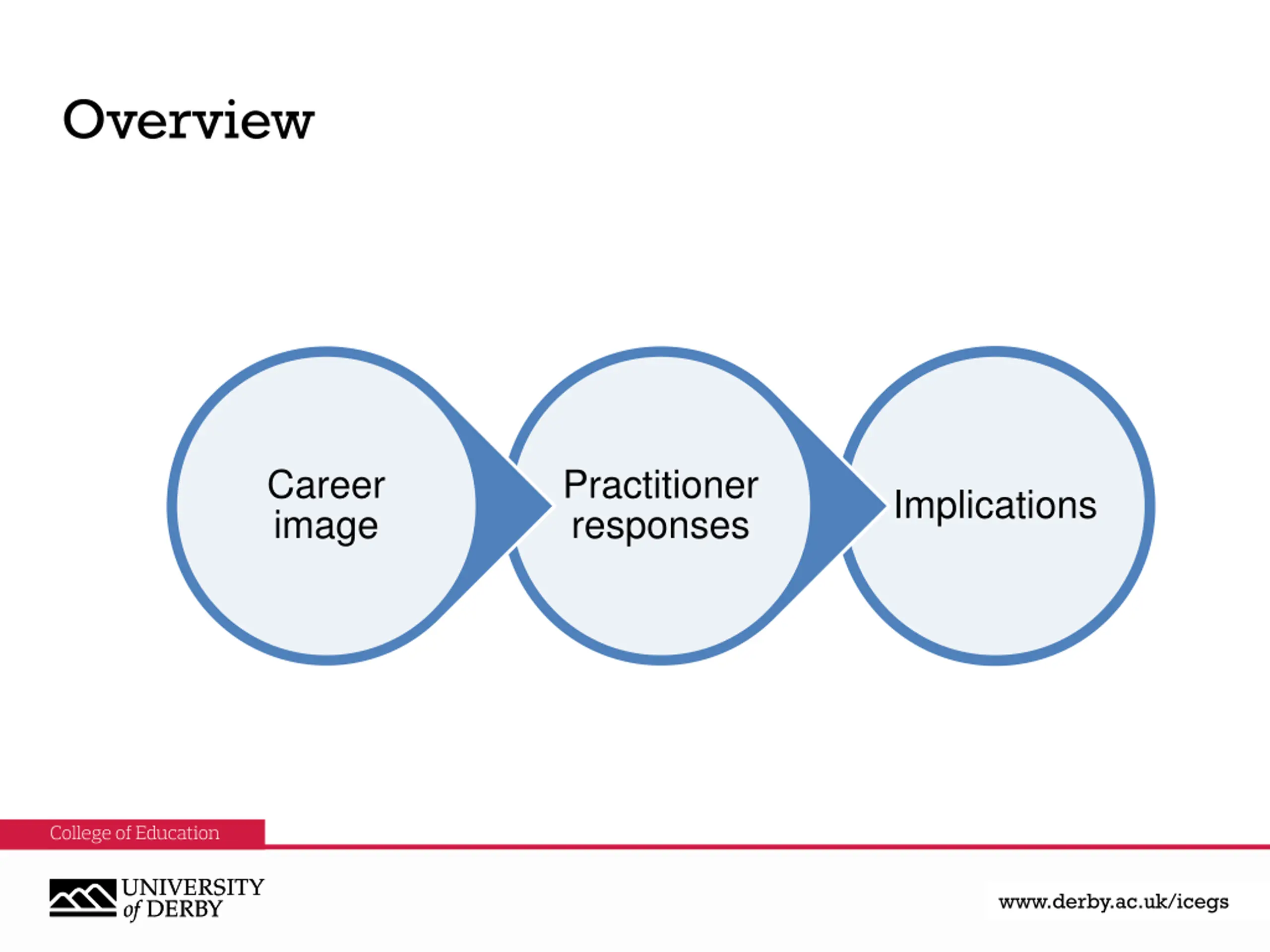 Overview

Career image

Practitioner responses

Implications

College of Education

UNIVERSITY of DERBY

www.derby.ac.uk/icegs